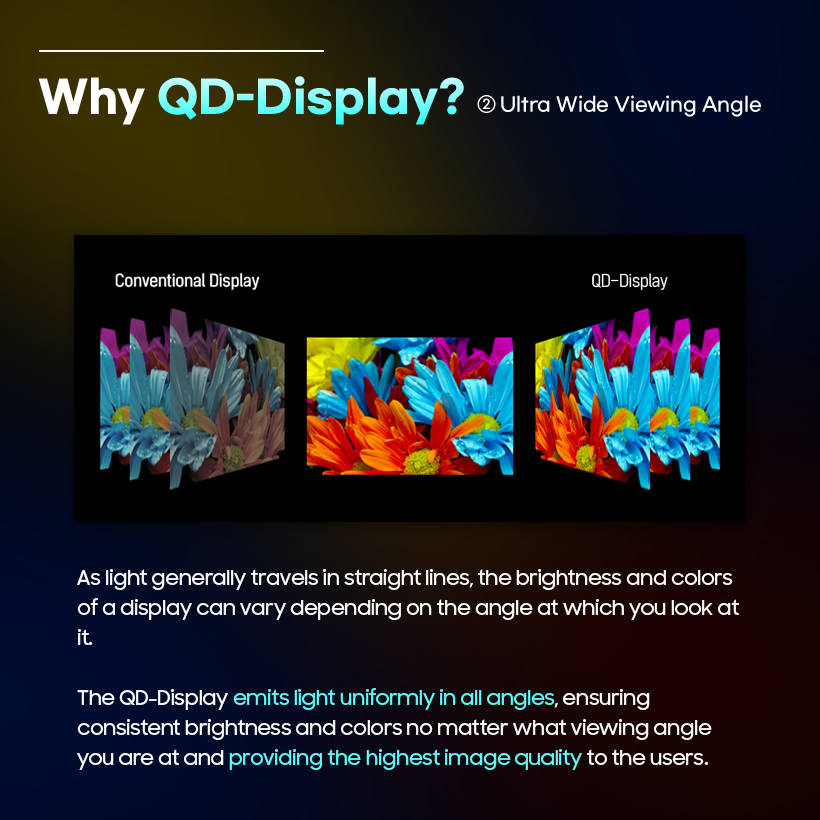 Why QD-Display? ② Ultra Wide Viewing Angle

Conventional Display

QD-Display

As light generally travels in straight lines, the brightness and colors of a display can vary depending on the angle at which you look at it.

The QD-Display emits light uniformly in all angles, ensuring consistent brightness and colors no matter what viewing angle you are at and providing the highest image quality to the users.